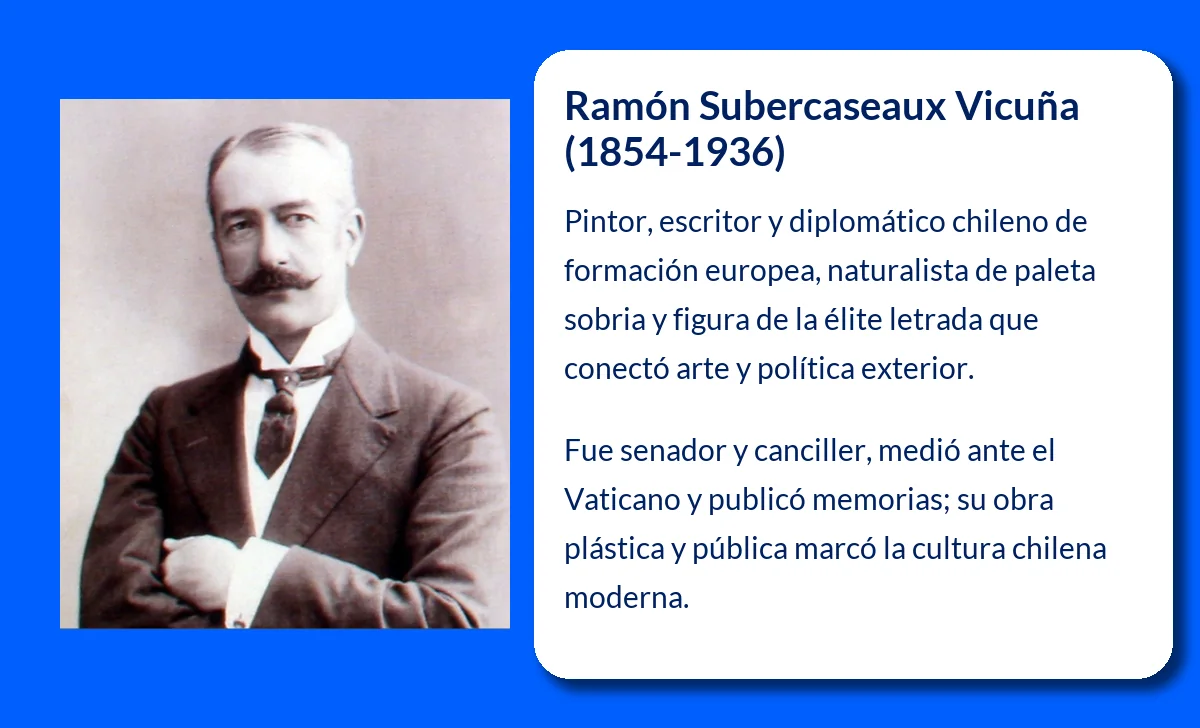 Ramón Subercaseaux Vicuña (1854-1936)

Pintor, escritor y diplomático chileno de formación europea, naturalista de paleta sobria y figura de la élite letrada que conectó arte y política exterior.

Fue senador y canciller, medió ante el Vaticano y publicó memorias; su obra plástica y pública marcó la cultura chilena moderna.